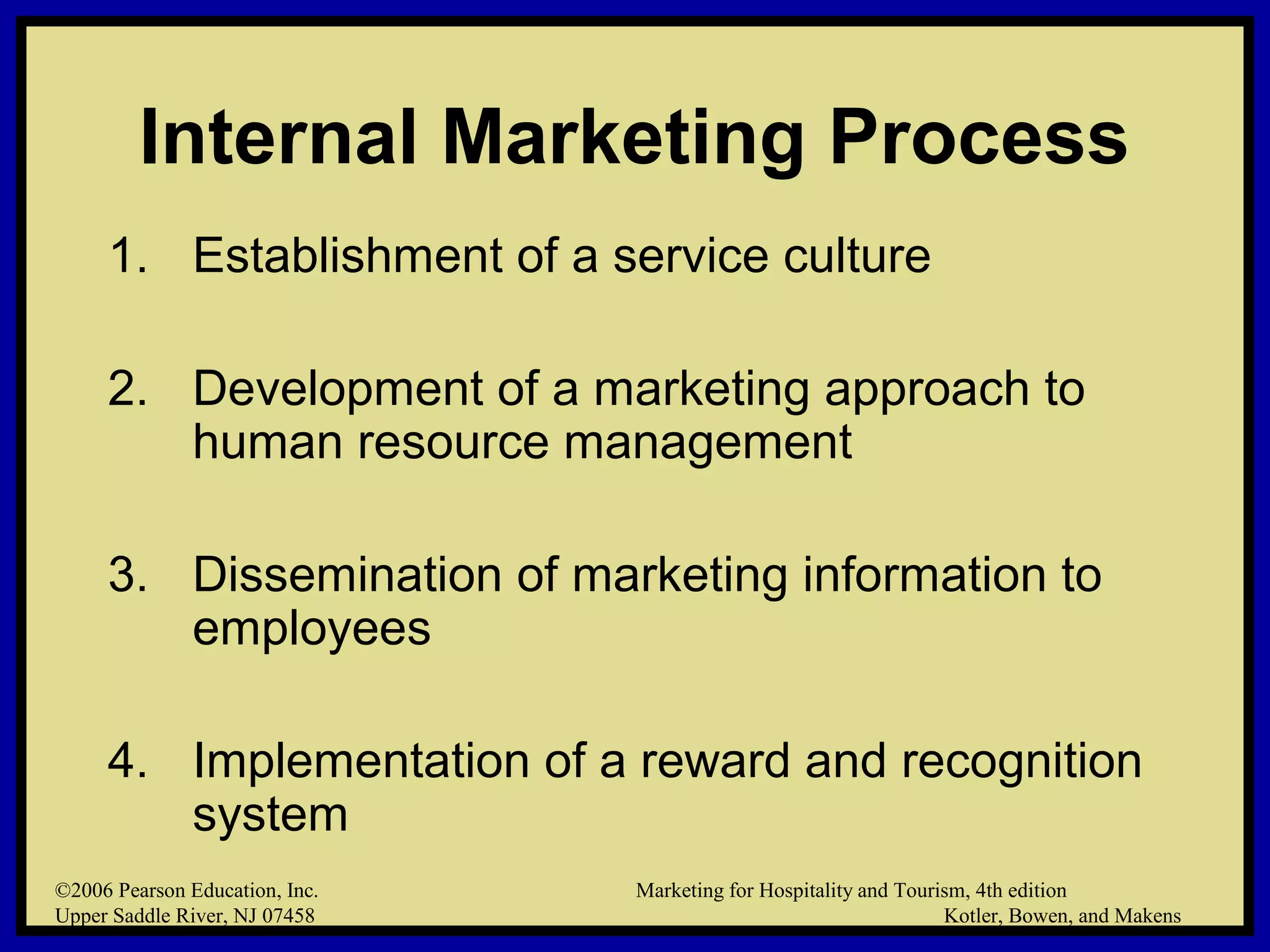 Internal Marketing Process

1. Establishment of a service culture

2. Development of a marketing approach to human resource management

3. Dissemination of marketing information to employees

4. Implementation of a reward and recognition system

©2006 Pearson Education, Inc.
Upper Saddle River, NJ 07458

Marketing for Hospitality and Tourism, 4th edition
Kotler, Bowen, and Makens